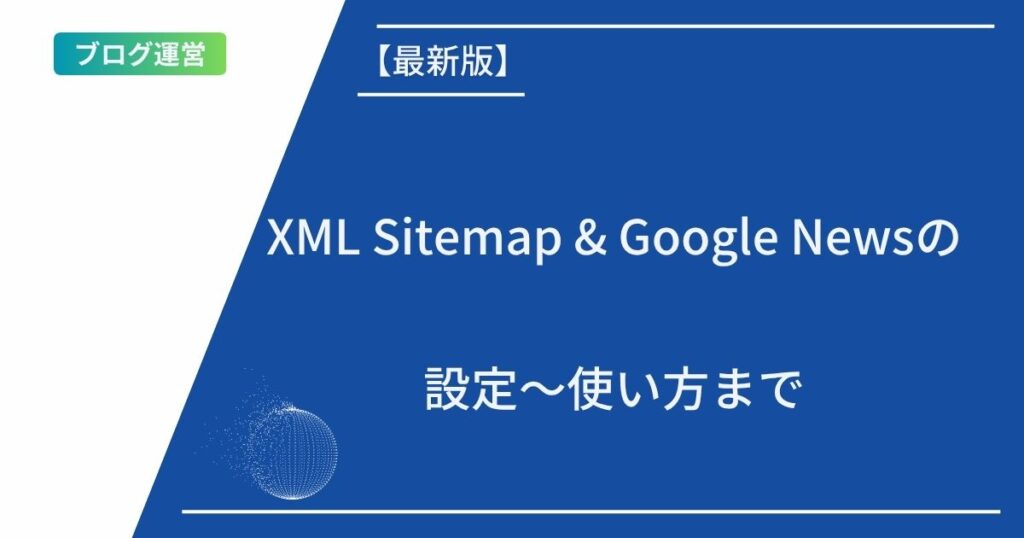 ブログ運営

【最新版】

XML Sitemap & Google Newsの

設定〜使い方まで